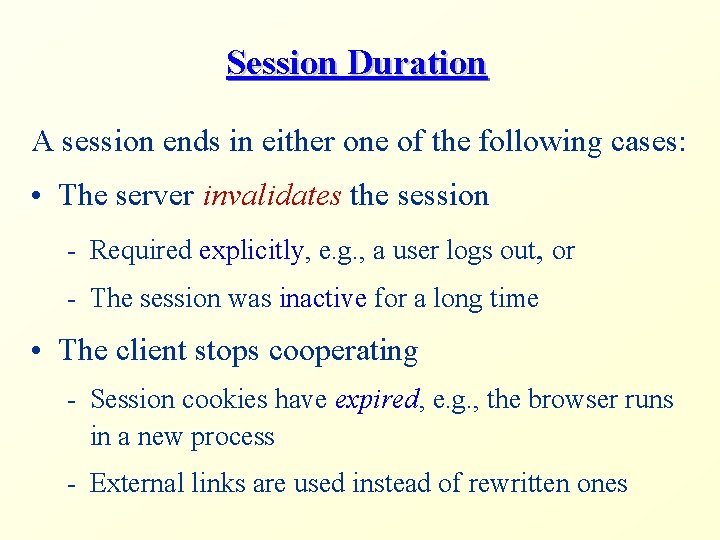 Session Duration

A session ends in either one of the following cases:

• The server invalidates the session

- Required explicitly, e.g., a user logs out, or

- The session was inactive for a long time

• The client stops cooperating

- Session cookies have expired, e.g., the browser runs in a new process

- External links are used instead of rewritten ones